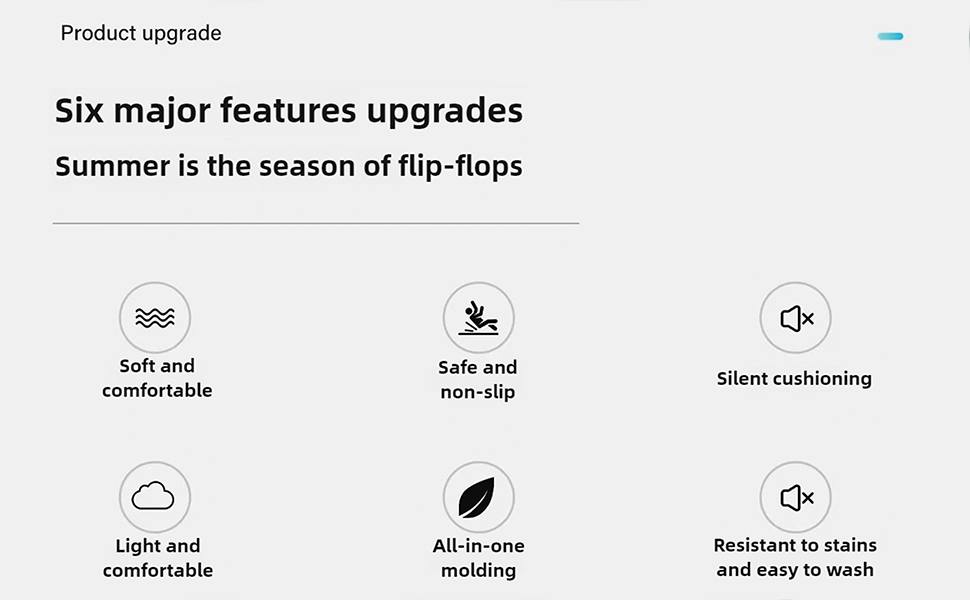 Product upgrade

Six major features upgrades

Summer is the season of flip-flops

Soft and comfortable

Safe and non-slip

Silent cushioning

Light and comfortable

All-in-one molding

Resistant to stains and easy to wash